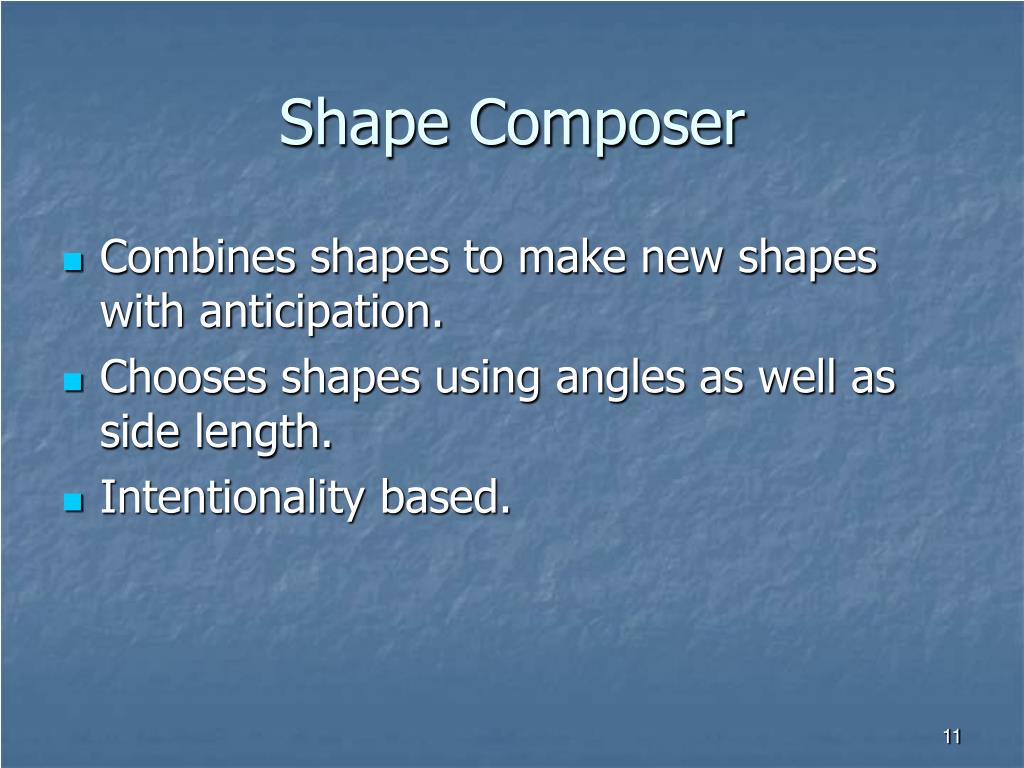 Shape Composer

- Combines shapes to make new shapes with anticipation.
- Chooses shapes using angles as well as side length.
- Intentionality based.

11